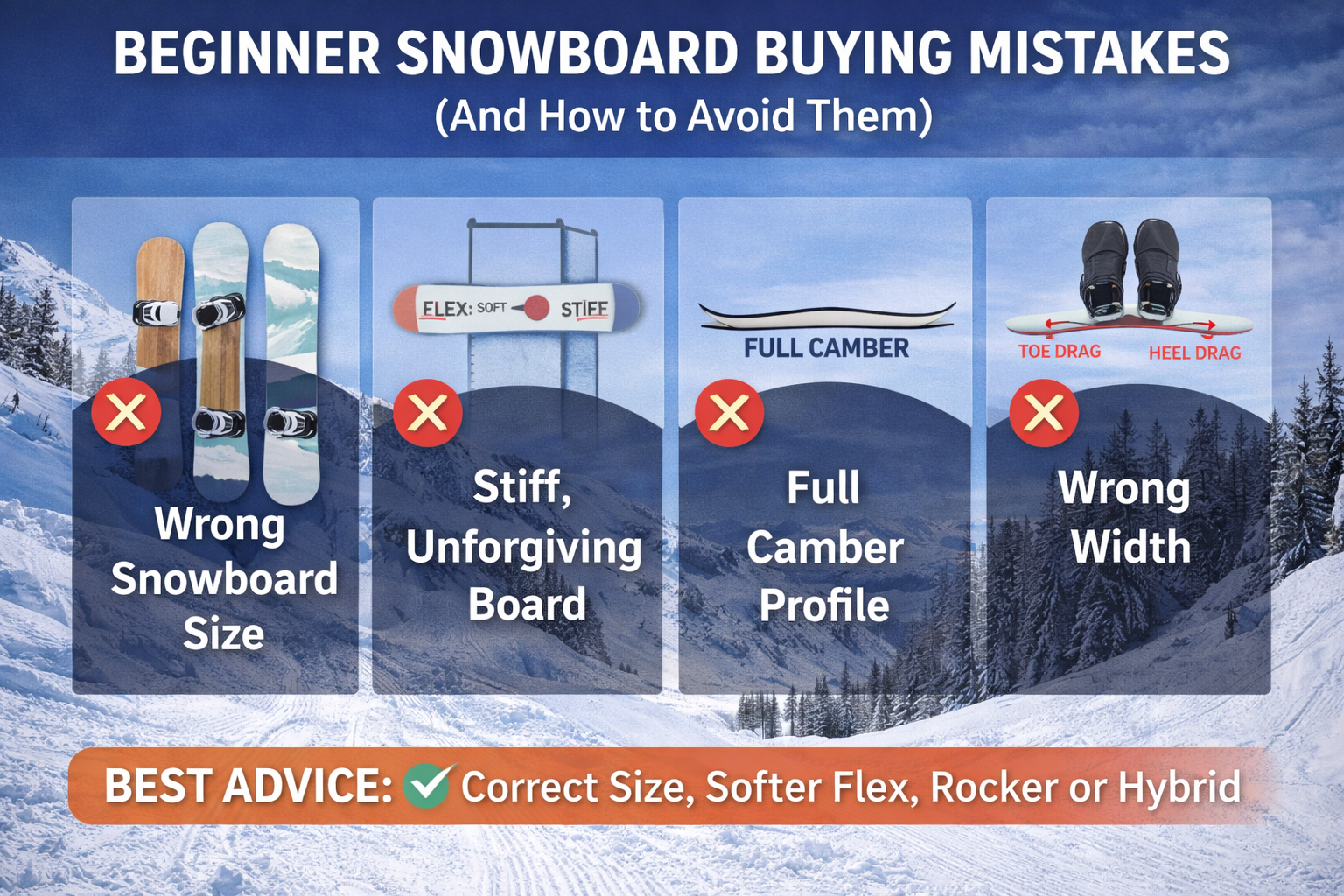 BEGINNER SNOWBOARD BUYING MISTAKES
(And How to Avoid Them)

Wrong Snowboard Size

FLEX: SOFT STIFF

Stiff, Unforgiving Board

FULL CAMBER

Full Camber Profile

TOE DRAG HEEL DRAG

Wrong Width

BEST ADVICE: Correct Size, Softer Flex, Rocker or Hybrid